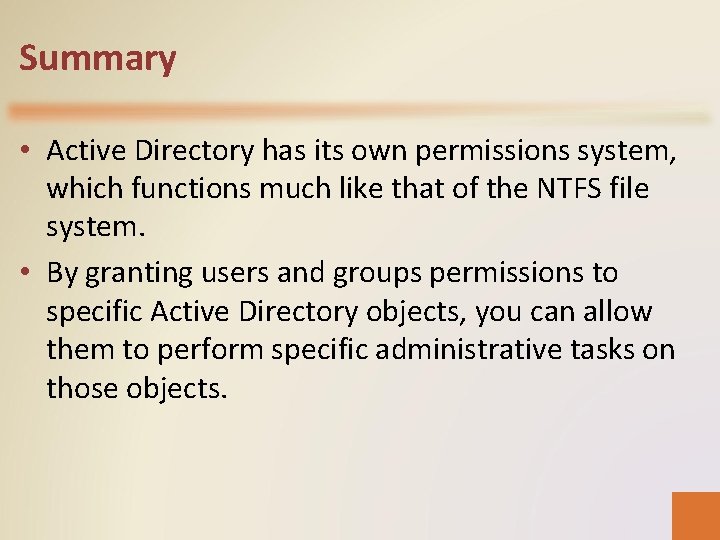 Summary

• Active Directory has its own permissions system, which functions much like that of the NTFS file system.

• By granting users and groups permissions to specific Active Directory objects, you can allow them to perform specific administrative tasks on those objects.